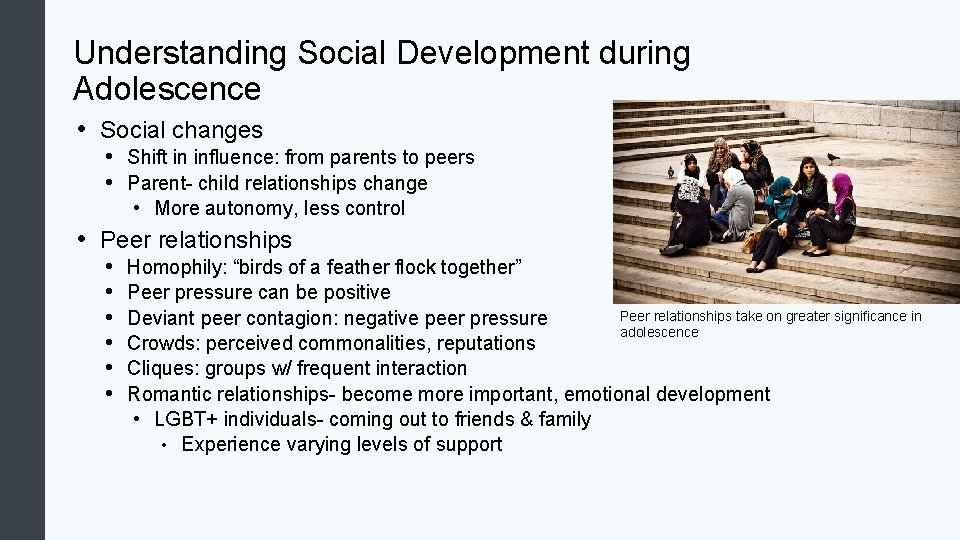 Understanding Social Development during Adolescence

• Social changes
  • Shift in influence: from parents to peers
  • Parent- child relationships change
    • More autonomy, less control
• Peer relationships
  • Homophily: “birds of a feather flock together”
  • Peer pressure can be positive
  • Deviant peer contagion: negative peer pressure
  • Crowds: perceived commonalities, reputations
  • Cliques: groups w/ frequent interaction
  • Romantic relationships- become more important, emotional development
    • LGBT+ individuals- coming out to friends & family
      • Experience varying levels of support

Peer relationships take on greater significance in adolescence